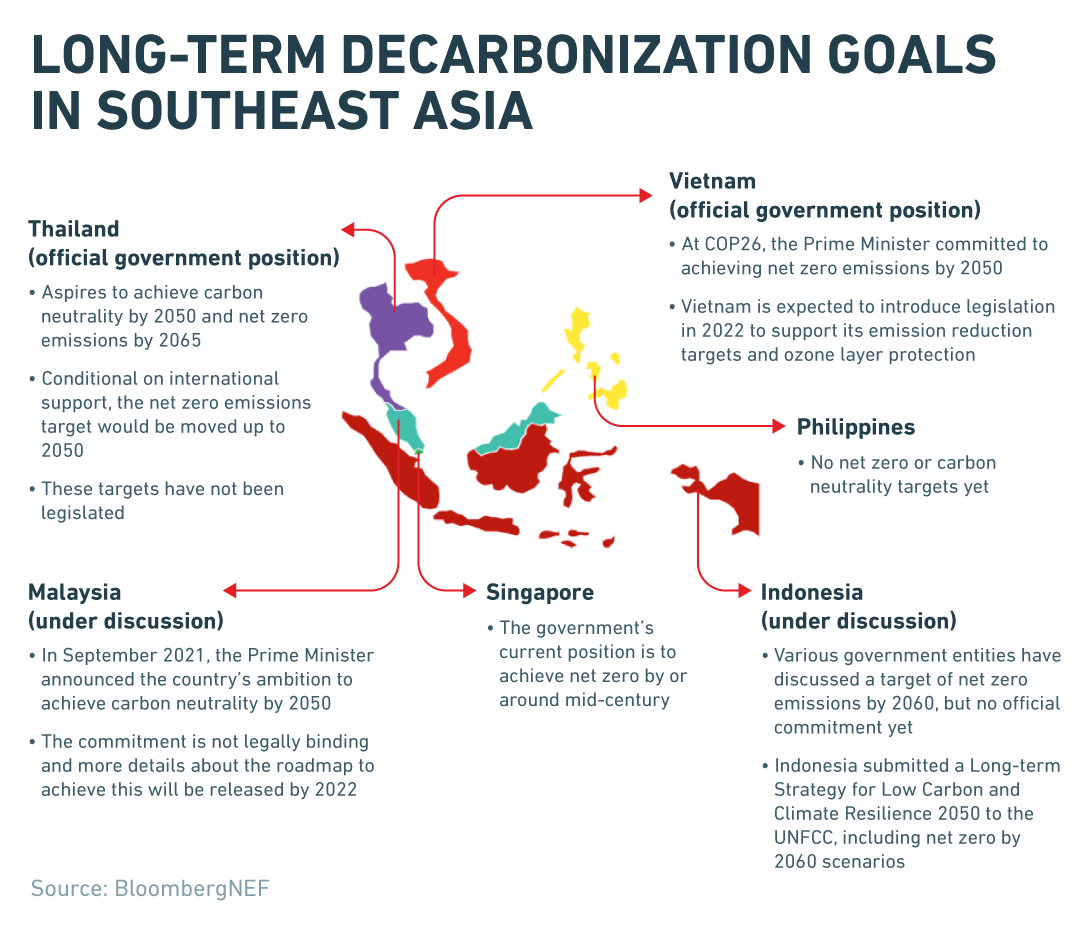 LONG-TERM DECARBONIZATION GOALS IN SOUTHEAST ASIA

Thailand
(official government position)

• Aspires to achieve carbon neutrality by 2050 and net zero emissions by 2065

• Conditional on international support, the net zero emissions target would be moved up to 2050

• These targets have not been legislated

Vietnam
(official government position)

• At COP26, the Prime Minister committed to achieving net zero emissions by 2050

• Vietnam is expected to introduce legislation in 2022 to support its emission reduction targets and ozone layer protection

Philippines

• No net zero or carbon neutrality targets yet

Malaysia
(under discussion)

• In September 2021, the Prime Minister announced the country's ambition to achieve carbon neutrality by 2050

• The commitment is not legally binding and more details about the roadmap to achieve this will be released by 2022

Singapore

• The government's current position is to achieve net zero by or around mid-century

Indonesia
(under discussion)

• Various government entities have discussed a target of net zero emissions by 2060, but no official commitment yet

• Indonesia submitted a Long-term Strategy for Low Carbon and Climate Resilience 2050 to the UNFCC, including net zero by 2060 scenarios

Source: BloombergNEF